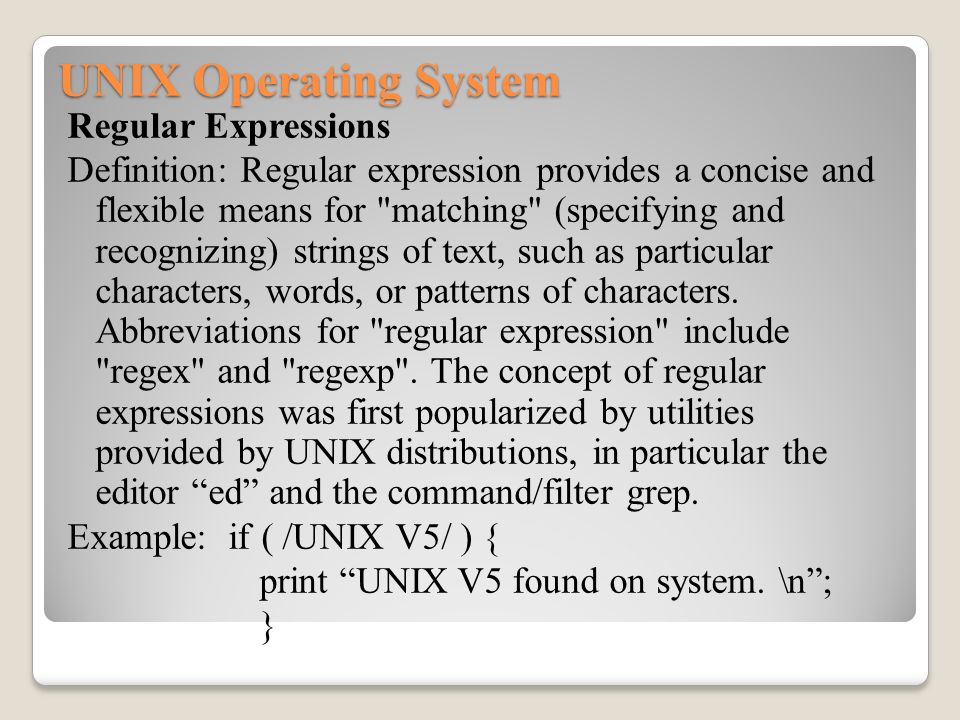 UNIX Operating System

Regular Expressions

Definition: Regular expression provides a concise and flexible means for "matching" (specifying and recognizing) strings of text, such as particular characters, words, or patterns of characters. Abbreviations for "regular expression" include "regex" and "regexp". The concept of regular expressions was first popularized by utilities provided by UNIX distributions, in particular the editor “ed” and the command/filter grep.

Example: if ( /UNIX V5/ ) {
print “UNIX V5 found on system. \n”;
}